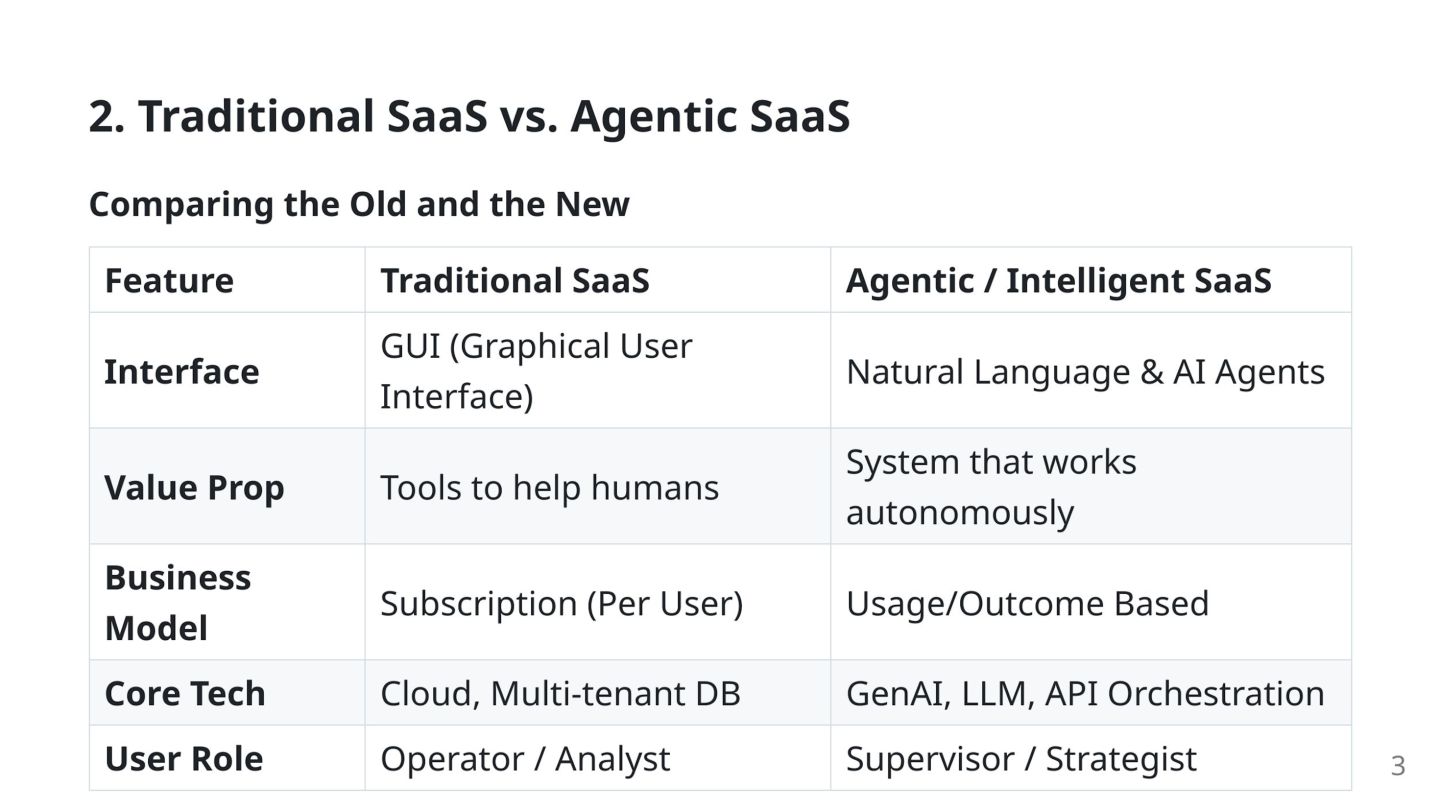 2. Traditional SaaS vs. Agentic SaaS

Comparing the Old and the New

| Feature | Traditional SaaS | Agentic / Intelligent SaaS |
|---|---|---|
| Interface | GUI (Graphical User Interface) | Natural Language & AI Agents |
| Value Prop | Tools to help humans | System that works autonomously |
| Business Model | Subscription (Per User) | Usage/Outcome Based |
| Core Tech | Cloud, Multi-tenant DB | GenAI, LLM, API Orchestration |
| User Role | Operator / Analyst | Supervisor / Strategist |

3